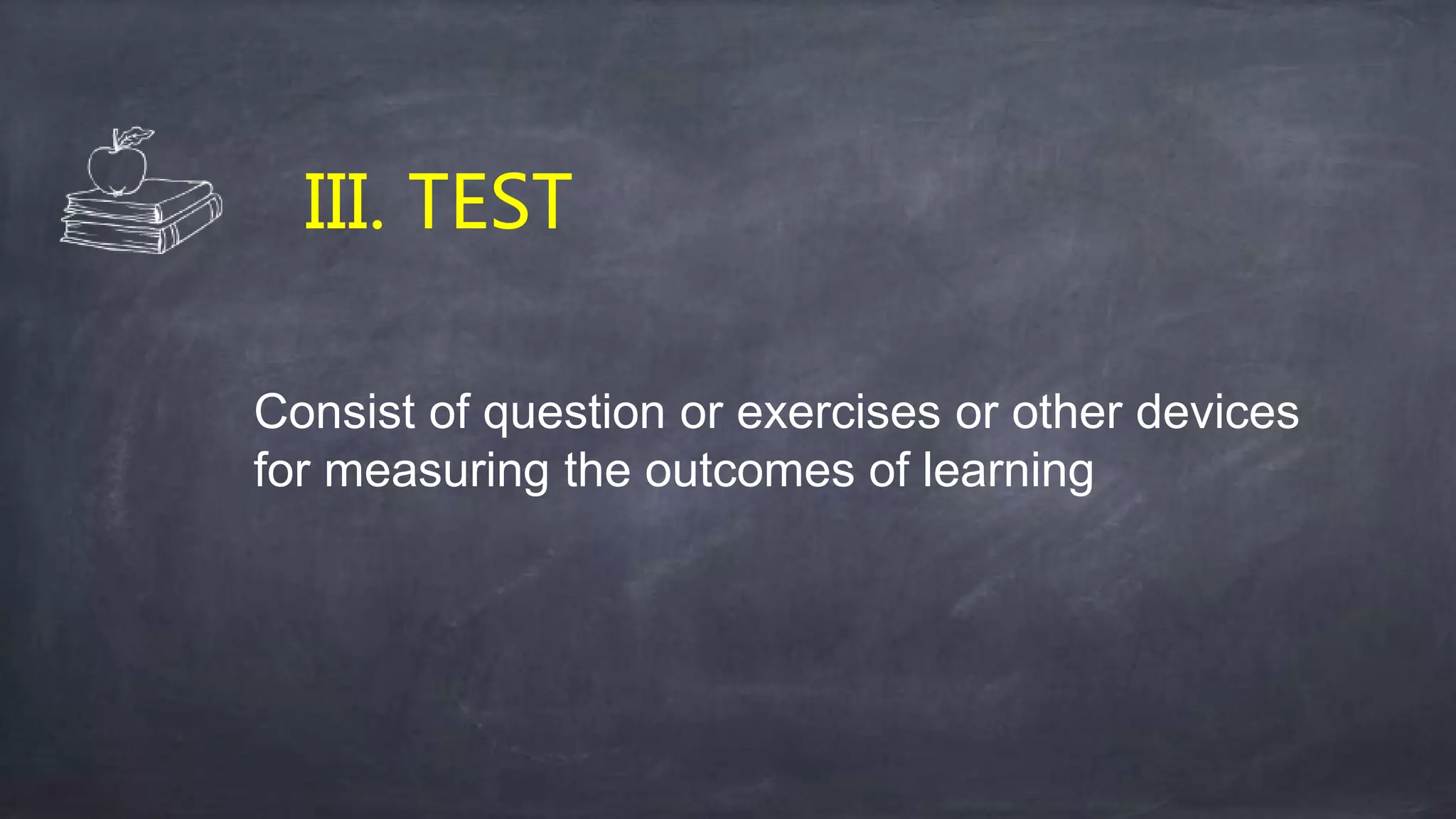 III. TEST

Consist of question or exercises or other devices for measuring the outcomes of learning